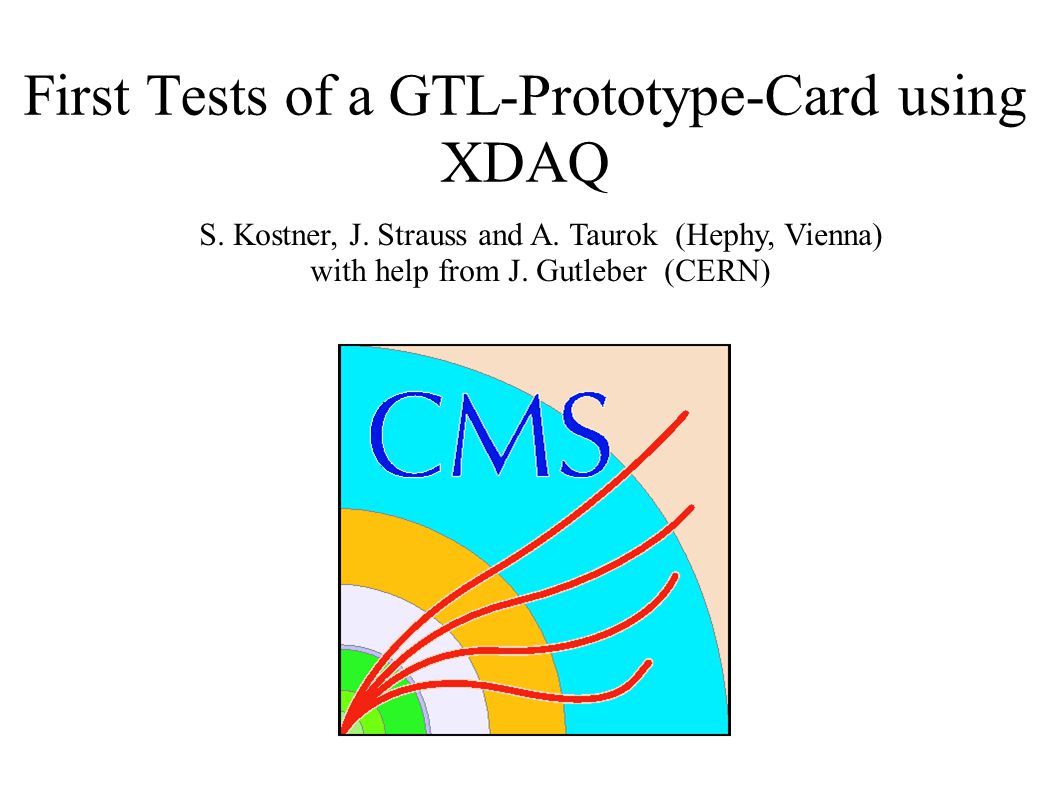 First Tests of a GTL-Prototype-Card using XDAQ

S. Kostner, J. Strauss and A. Taurok (Hephy, Vienna)
with help from J. Gutleber (CERN)

CMS